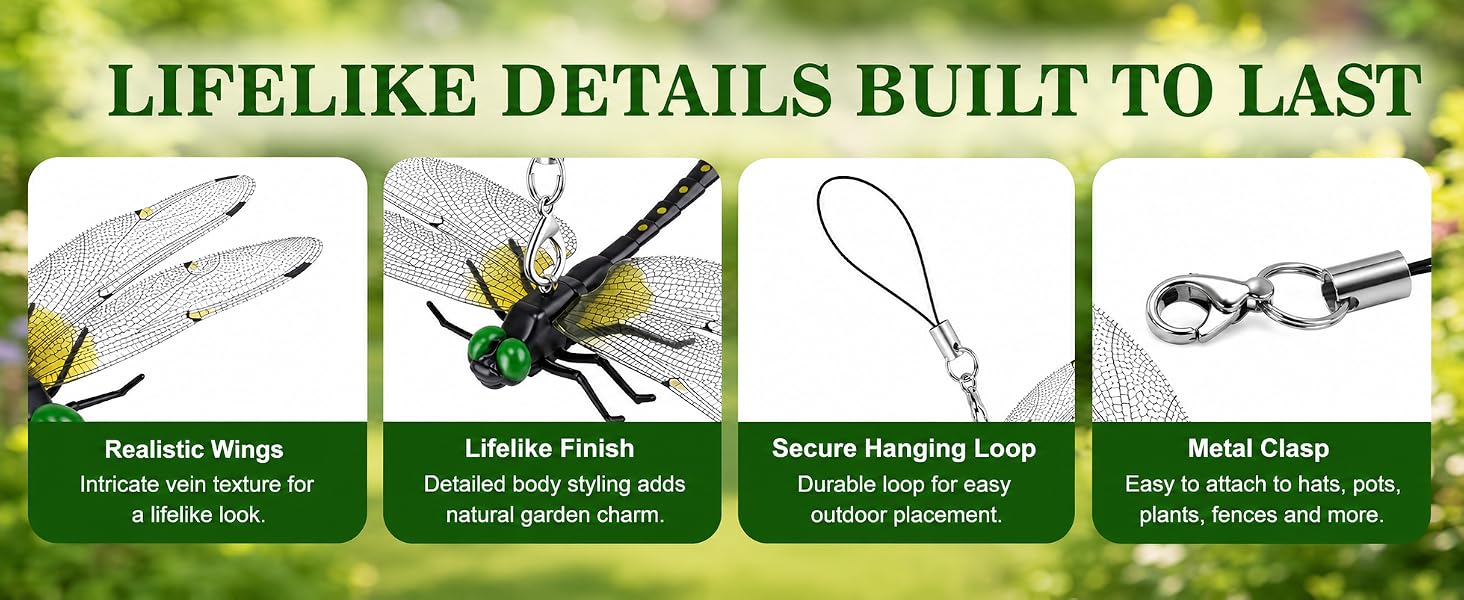 LIFELIKE DETAILS BUILT TO LAST

Realistic Wings
Intricate vein texture for a lifelike look.

Lifelike Finish
Detailed body styling adds natural garden charm.

Secure Hanging Loop
Durable loop for easy outdoor placement.

Metal Clasp
Easy to attach to hats, pots, plants, fences and more.